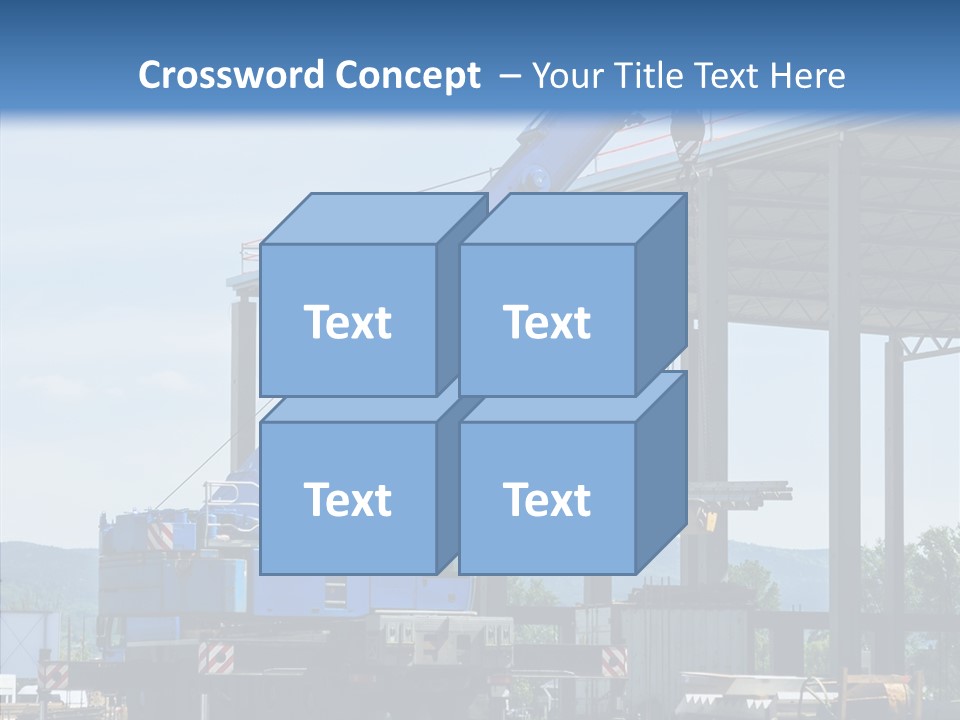 Crossword Concept – Your Title Text Here

Text

Text

Text

Text